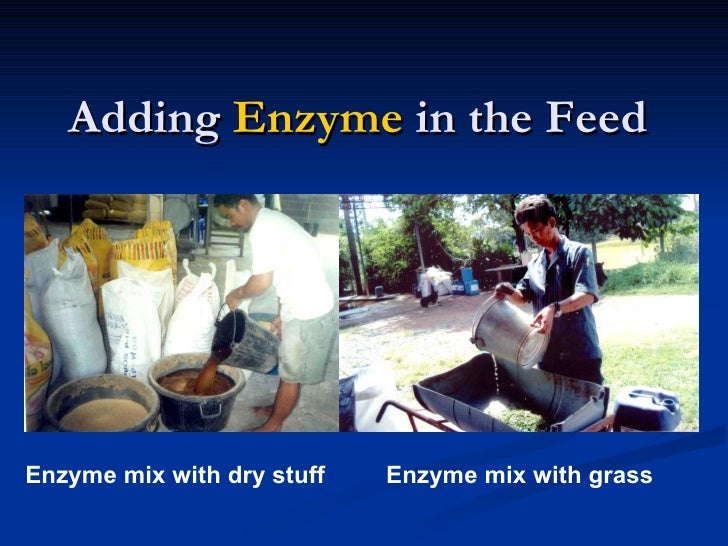 Adding Enzyme in the Feed

Enzyme mix with dry stuff

Enzyme mix with grass